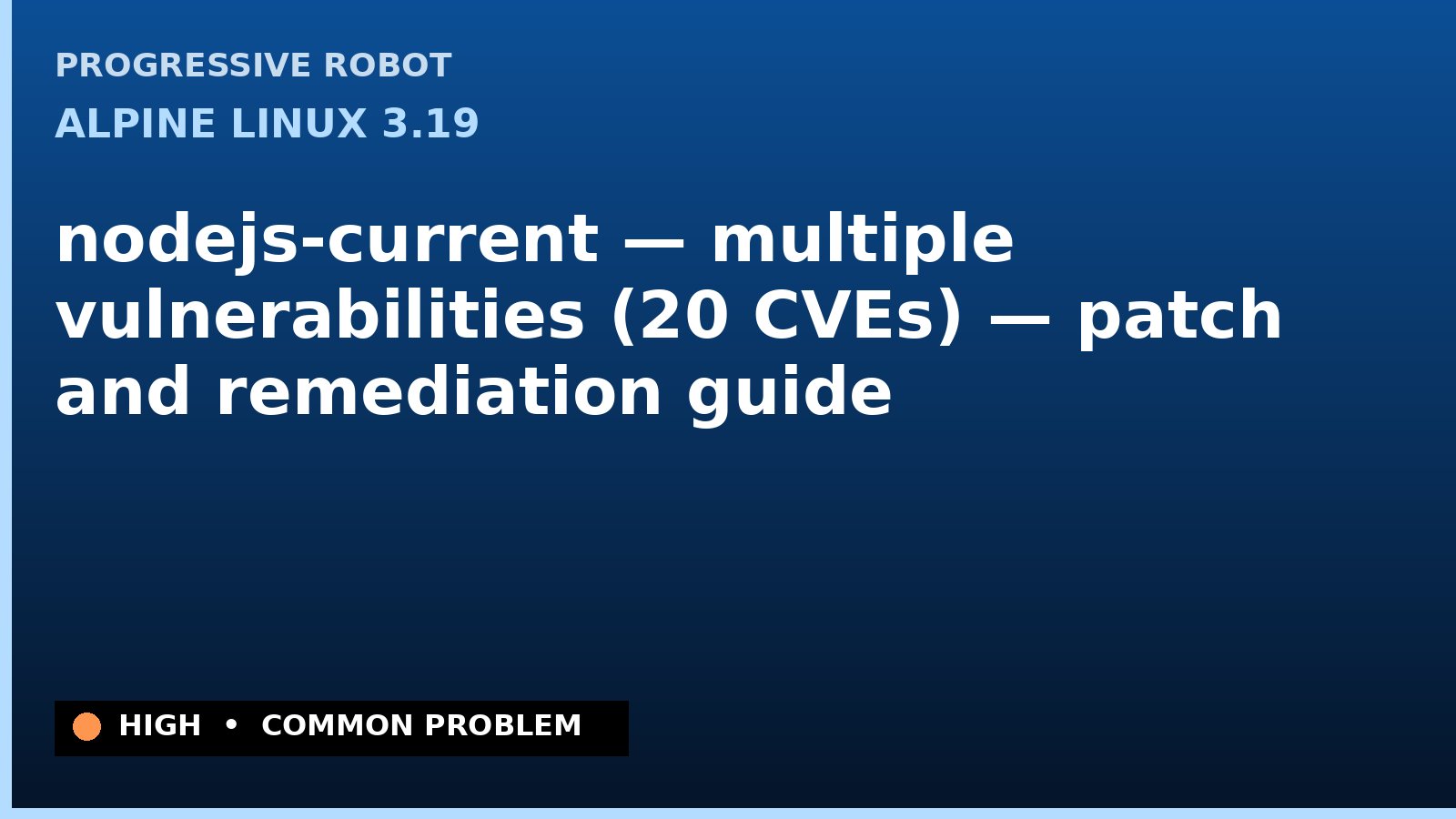 PROGRESSIVE ROBOT

ALPINE LINUX 3.19

nodejs-current — multiple vulnerabilities (20 CVEs) — patch and remediation guide

HIGH • COMMON PROBLEM